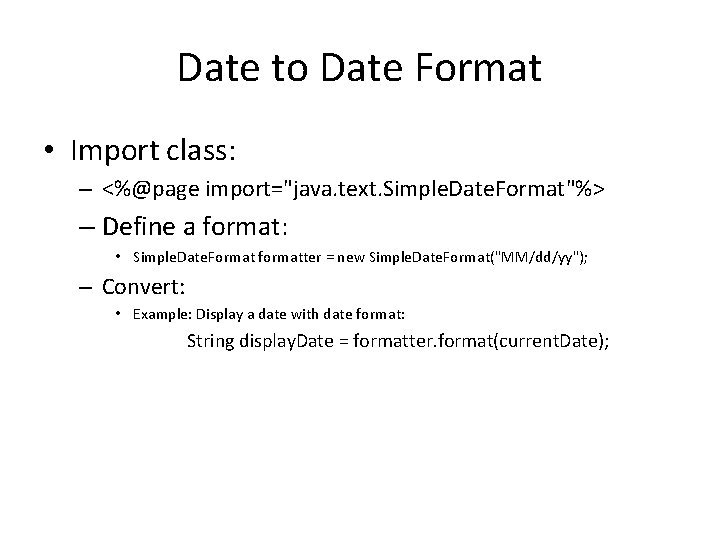 Date to Date Format

• Import class:

– <%@page import="java.text.SimpleDateFormat"%>

– Define a format:

• SimpleDateFormat formatter = new SimpleDateFormat("MM/dd/yy");

– Convert:

• Example: Display a date with date format:

String displayDate = formatter.format(currentDate);